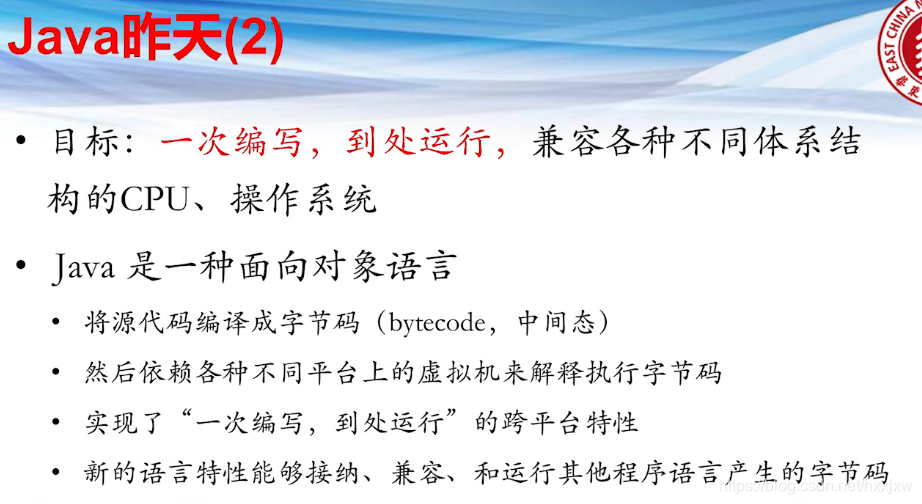 Java昨天(2)

EAST CHINA

• 目标：一次编写，到处运行，兼容各种不同体系结构的CPU、操作系统

• Java 是一种面向对象语言

• 将源代码编译成字节码（bytecode，中间态）

• 然后依赖各种不同平台上的虚拟机来解释执行字节码

• 实现了“一次编写，到处运行”的跨平台特性

• 新的语言特性能够接纳、兼容、和运行其他程序语言产生的字节码

https://blog.csdn.net/hxqxw